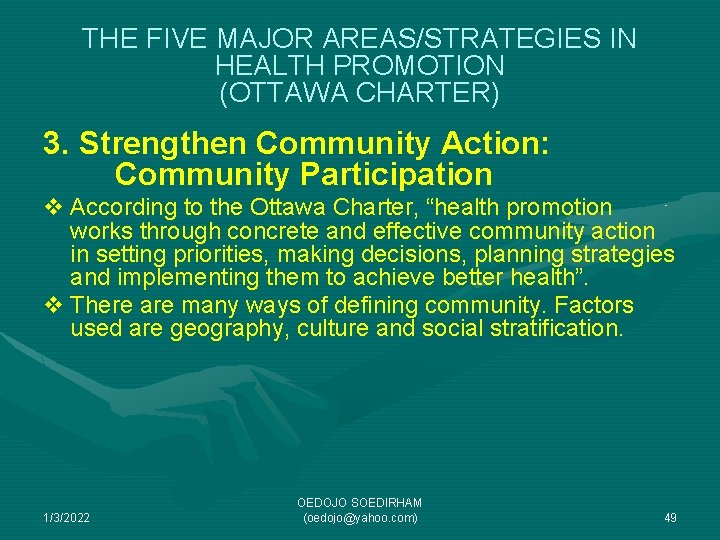 THE FIVE MAJOR AREAS/STRATEGIES IN HEALTH PROMOTION (OTTAWA CHARTER)

3. Strengthen Community Action: Community Participation

❖ According to the Ottawa Charter, “health promotion works through concrete and effective community action in setting priorities, making decisions, planning strategies and implementing them to achieve better health”.

❖ There are many ways of defining community. Factors used are geography, culture and social stratification.

1/3/2022

OEDOJO SOEDIRHAM (oedojo@yahoo.com)

49